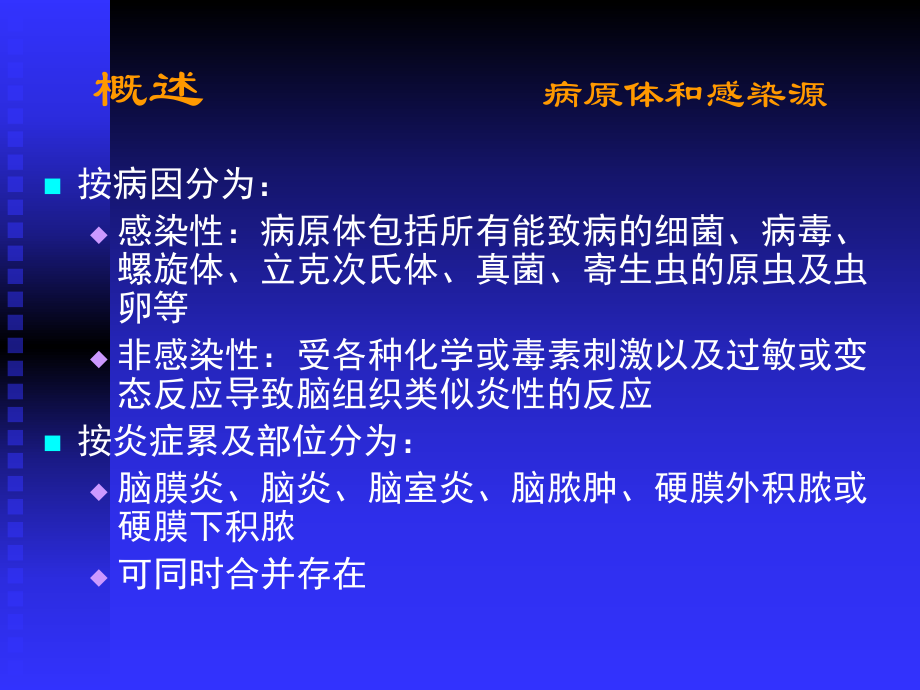 概述

病原体和感染源

按病因分为：

感染性：病原体包括所有能致病的细菌、病毒、螺旋体、立克次氏体、真菌、寄生虫的原虫及虫卵等

非感染性：受各种化学或毒素刺激以及过敏或变态反应导致脑组织类似炎性的反应

按炎症累及部位分为：

脑膜炎、脑炎、脑室炎、脑脓肿、硬膜外积脓或硬膜下积脓

可同时合并存在